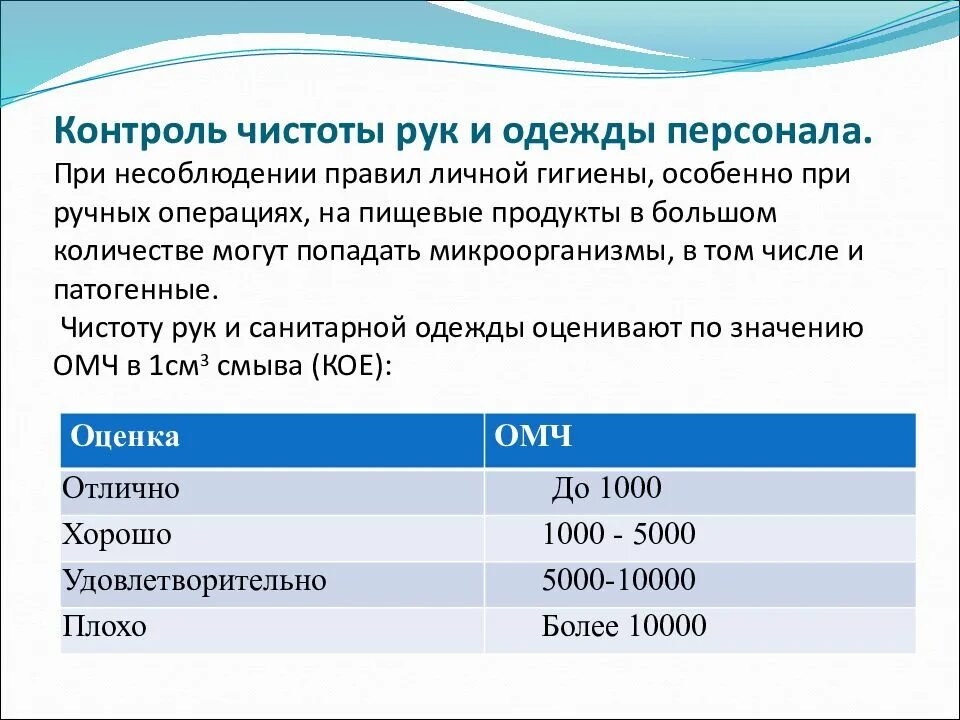 Контроль чистоты рук и одежды персонала.

При несоблюдении правил личной гигиены, особенно при ручных операциях, на пищевые продукты в большом количестве могут попадать микроорганизмы, в том числе и патогенные.

Чистоту рук и санитарной одежды оценивают по значению ОМЧ в 1см$^3$ смыва (КОЕ):

| Оценка | ОМЧ |
|---|---|
| Отлично | До 1000 |
| Хорошо | 1000 - 5000 |
| Удовлетворительно | 5000-10000 |
| Плохо | Более 10000 |